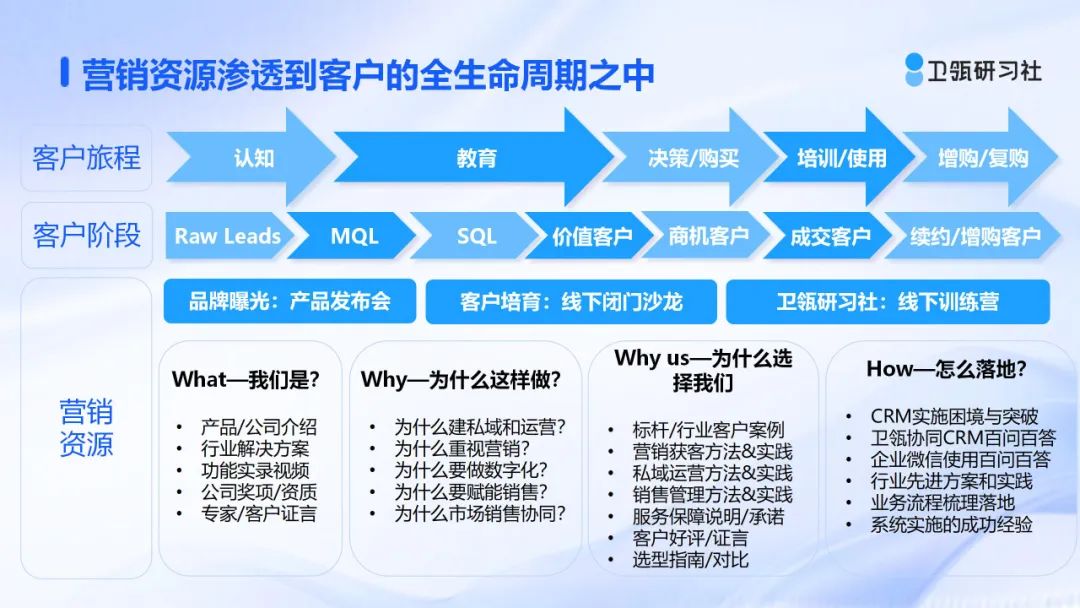 营销资源渗透到客户的全生命周期之中

卫瓴研习社

客户旅程
认知
教育
决策/购买
培训/使用
增购/复购

客户阶段
Raw Leads
MQL
SQL
价值客户
商机客户
成交客户
续约/增购客户

营销资源

品牌曝光：产品发布会
客户培育：线下闭门沙龙
卫瓴研习社：线下训练营

What—我们是?
• 产品/公司介绍
• 行业解决方案
• 功能实录视频
• 公司奖项/资质
• 专家/客户证言

Why—为什么这样做?
• 为什么建私域和运营?
• 为什么重视营销?
• 为什么要做数字化?
• 为什么要赋能销售?
• 为什么市场销售协同?

Why us—为什么选择我们
• 标杆/行业客户案例
• 营销获客方法&实践
• 私域运营方法&实践
• 销售管理方法&实践
• 服务保障说明/承诺
• 客户好评/证言
• 选型指南/对比

How—怎么落地?
• CRM实施困境与突破
• 卫瓴协同CRM百问百答
• 企业微信使用百问百答
• 行业先进方案和实践
• 业务流程梳理落地
• 系统实施的成功经验